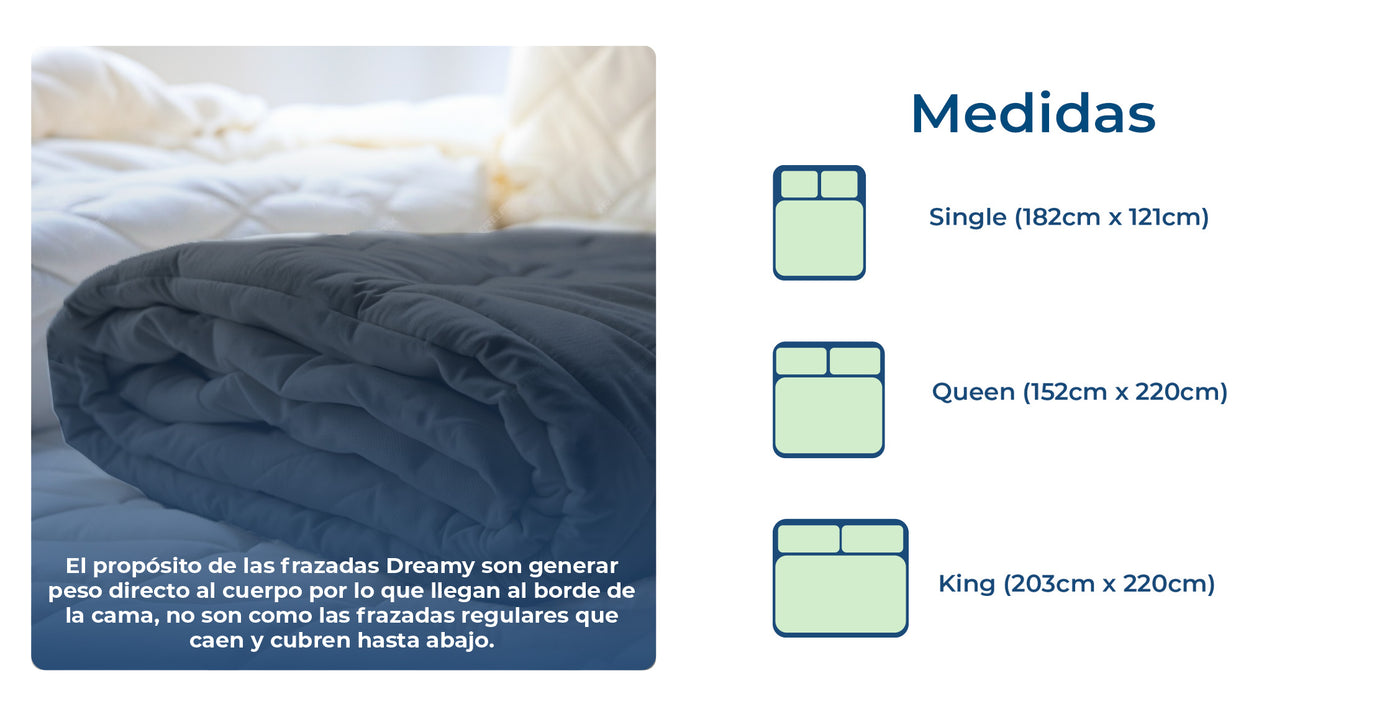 El propósito de las frazadas Dreamy son generar peso directo al cuerpo por lo que llegan al borde de la cama, no son como las frazadas regulares que caen y cubren hasta abajo.

Medidas

Single (182cm x 121cm)

Queen (152cm x 220cm)

King (203cm x 220cm)